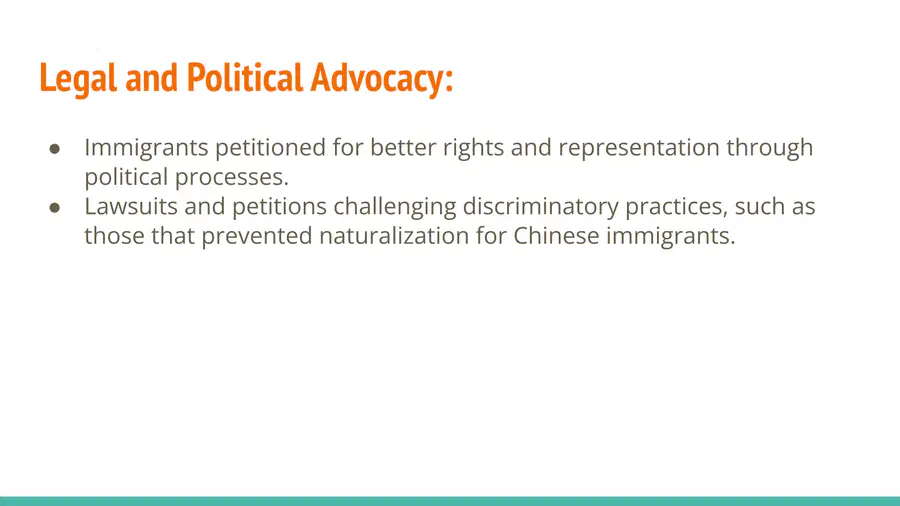 Legal and Political Advocacy:

● Immigrants petitioned for better rights and representation through political processes.
● Lawsuits and petitions challenging discriminatory practices, such as those that prevented naturalization for Chinese immigrants.